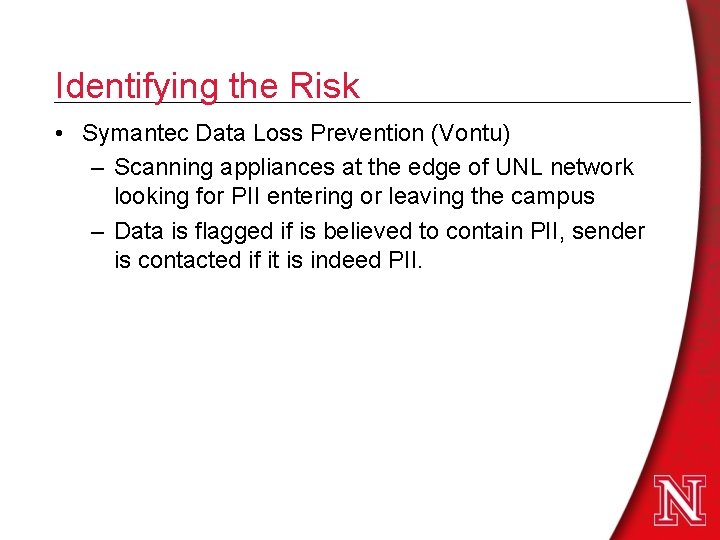 Identifying the Risk

• Symantec Data Loss Prevention (Vontu)
  – Scanning appliances at the edge of UNL network looking for PII entering or leaving the campus
  – Data is flagged if is believed to contain PII, sender is contacted if it is indeed PII.

N